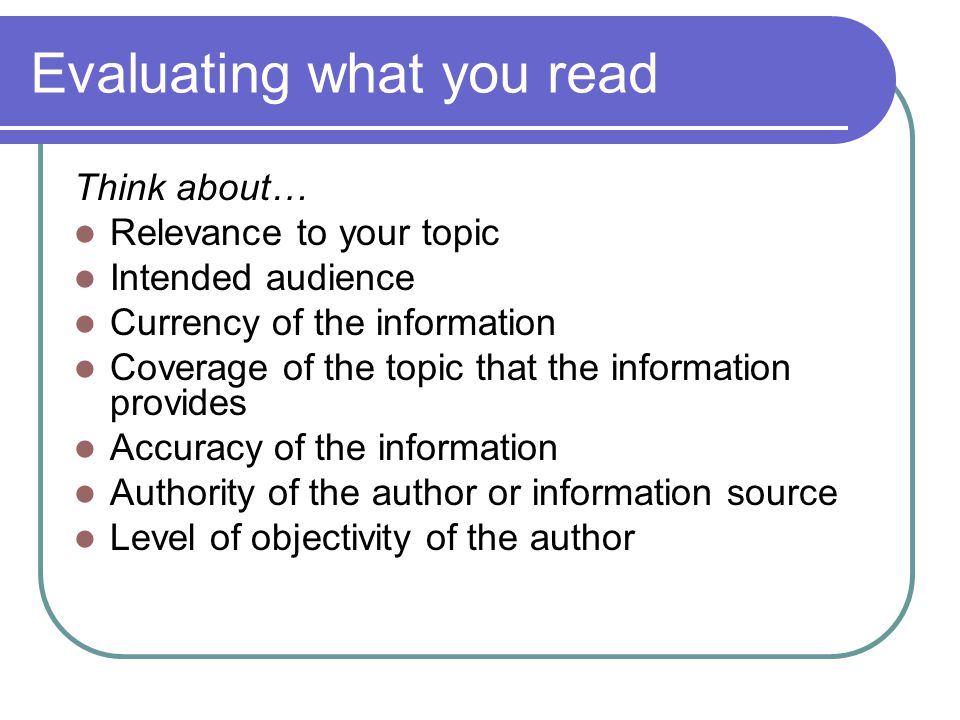 Evaluating what you read

Think about…

- Relevance to your topic
- Intended audience
- Currency of the information
- Coverage of the topic that the information provides
- Accuracy of the information
- Authority of the author or information source
- Level of objectivity of the author